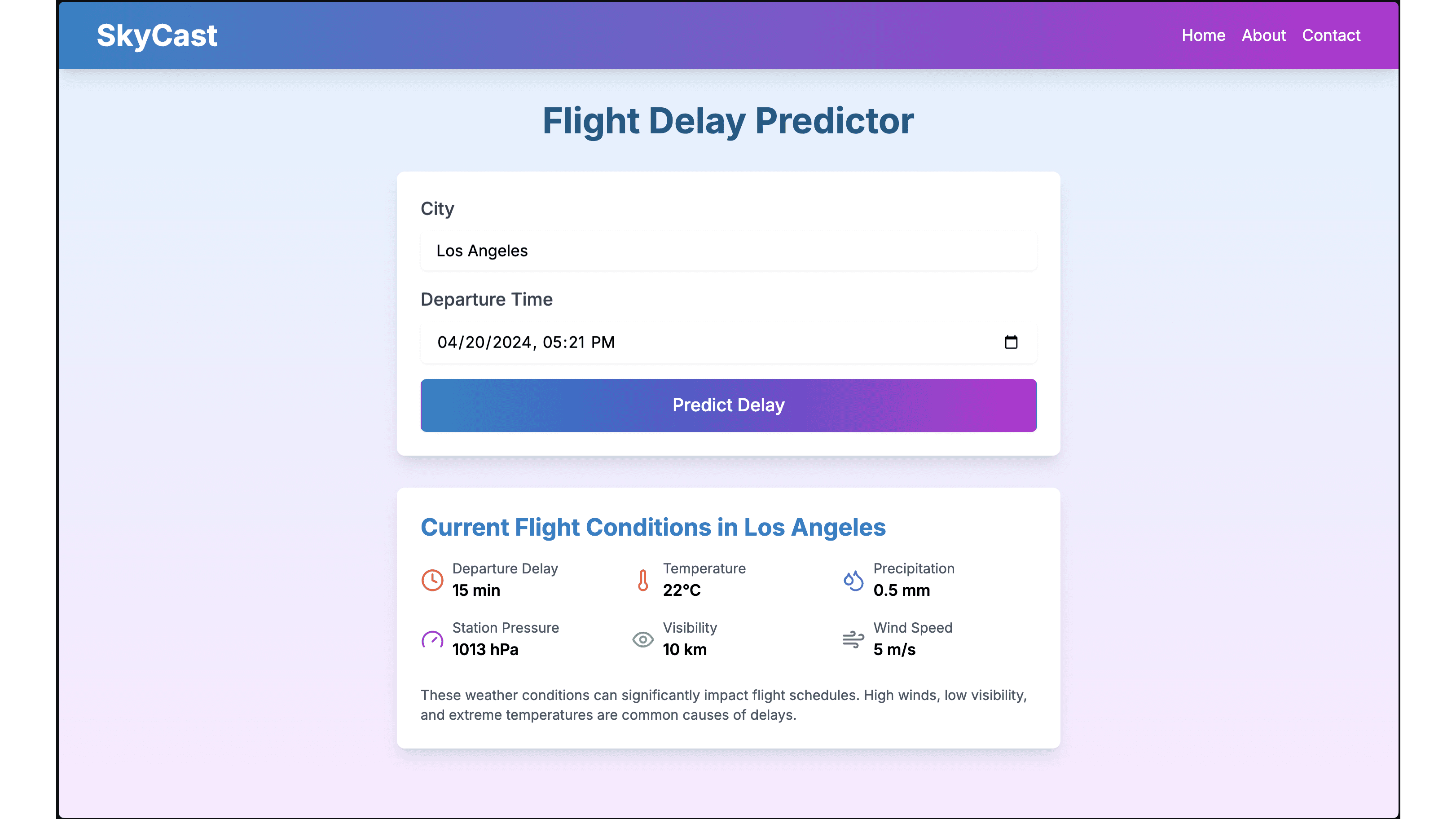 SkyCast

Home About Contact

Flight Delay Predictor

City

Los Angeles

Departure Time

04/20/2024, 05:21 PM

Predict Delay

Current Flight Conditions in Los Angeles

Departure Delay
15 min

Temperature
22°C

Precipitation
0.5 mm

Station Pressure
1013 hPa

Visibility
10 km

Wind Speed
5 m/s

These weather conditions can significantly impact flight schedules. High winds, low visibility, and extreme temperatures are common causes of delays.